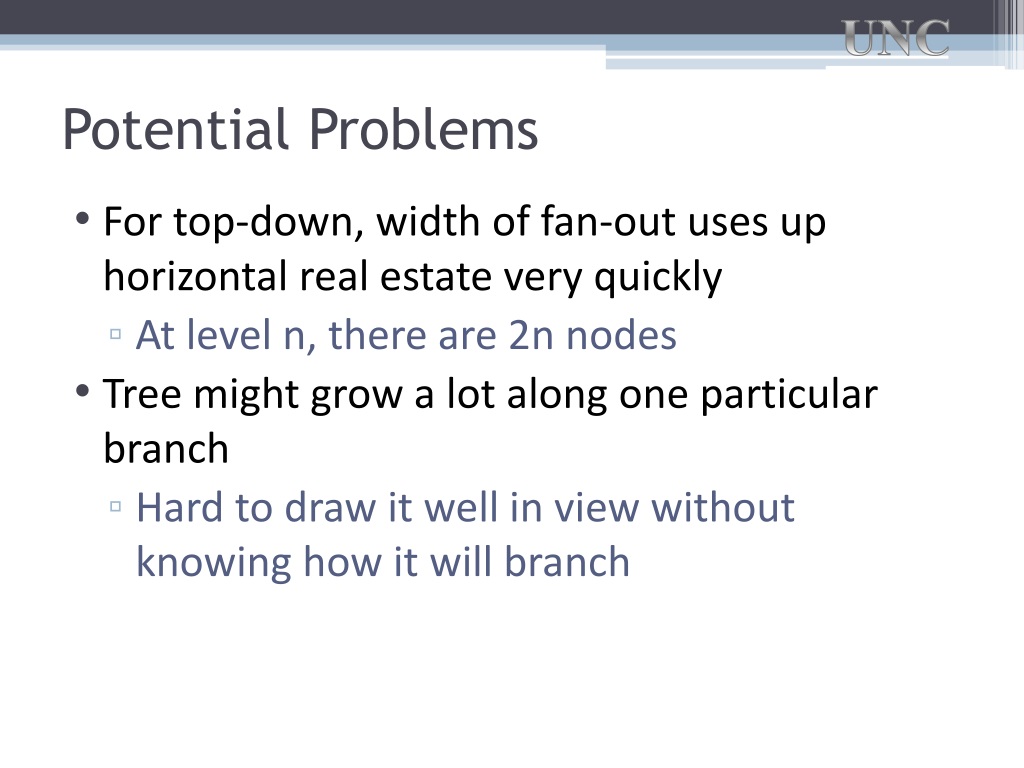 UNC

Potential Problems

• For top-down, width of fan-out uses up horizontal real estate very quickly
  ▫ At level n, there are 2n nodes
• Tree might grow a lot along one particular branch
  ▫ Hard to draw it well in view without knowing how it will branch